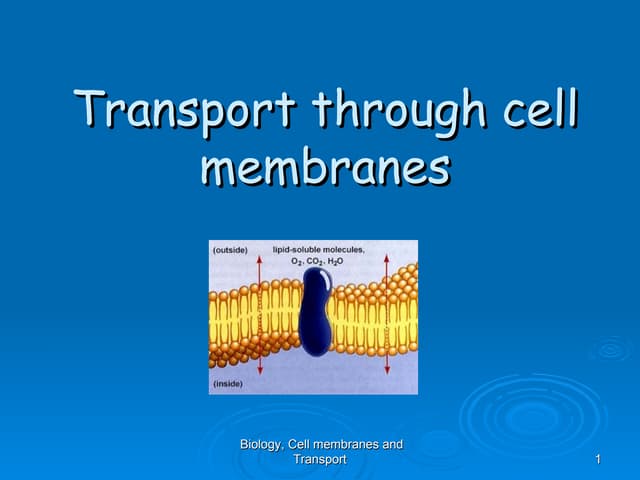 Transport through cell membranes

(outside)

lipid-soluble molecules, $O_2$, $CO_2$, $H_2O$

(inside)

Biology, Cell membranes and Transport

1